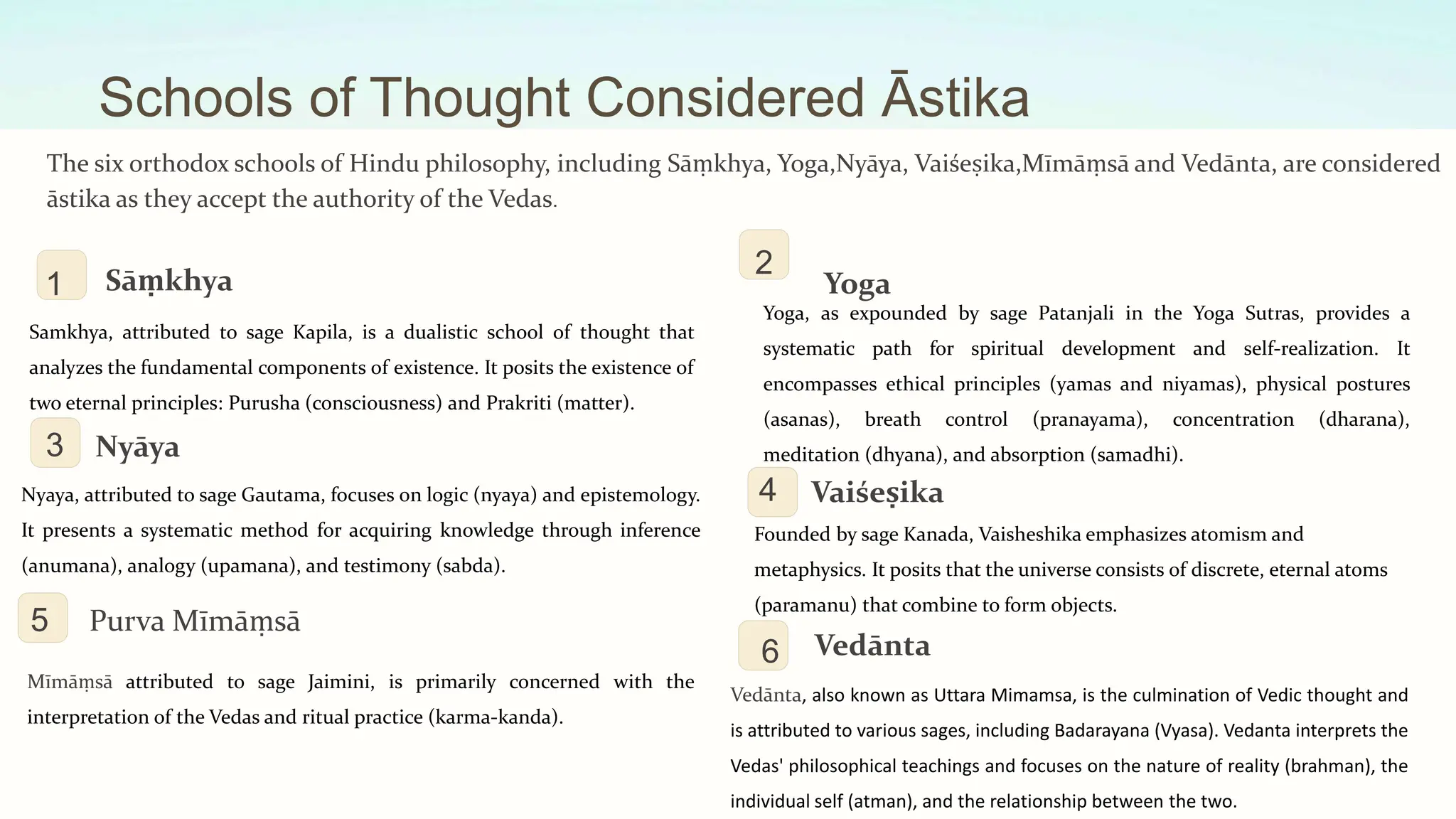 Schools of Thought Considered Āstika

The six orthodox schools of Hindu philosophy, including Sāṃkhya, Yoga,Nyāya, Vaiśeṣika,Mīmāṃsā and Vedānta, are considered āstika as they accept the authority of the Vedas.

1 Sāṃkhya

Samkhya, attributed to sage Kapila, is a dualistic school of thought that analyzes the fundamental components of existence. It posits the existence of two eternal principles: Purusha (consciousness) and Prakriti (matter).

3 Nyāya

Nyaya, attributed to sage Gautama, focuses on logic (nyaya) and epistemology. It presents a systematic method for acquiring knowledge through inference (anumana), analogy (upamana), and testimony (sabda).

5 Purva Mīmāṃsā

Mīmāṃsā attributed to sage Jaimini, is primarily concerned with the interpretation of the Vedas and ritual practice (karma-kanda).

2 Yoga

Yoga, as expounded by sage Patanjali in the Yoga Sutras, provides a systematic path for spiritual development and self-realization. It encompasses ethical principles (yamas and niyamas), physical postures (asanas), breath control (pranayama), concentration (dharana), meditation (dhyana), and absorption (samadhi).

4 Vaiśeṣika

Founded by sage Kanada, Vaisheshika emphasizes atomism and metaphysics. It posits that the universe consists of discrete, eternal atoms (paramanu) that combine to form objects.

6 Vedānta

Vedānta, also known as Uttara Mimamsa, is the culmination of Vedic thought and is attributed to various sages, including Badarayana (Vyasa). Vedanta interprets the Vedas' philosophical teachings and focuses on the nature of reality (brahman), the individual self (atman), and the relationship between the two.